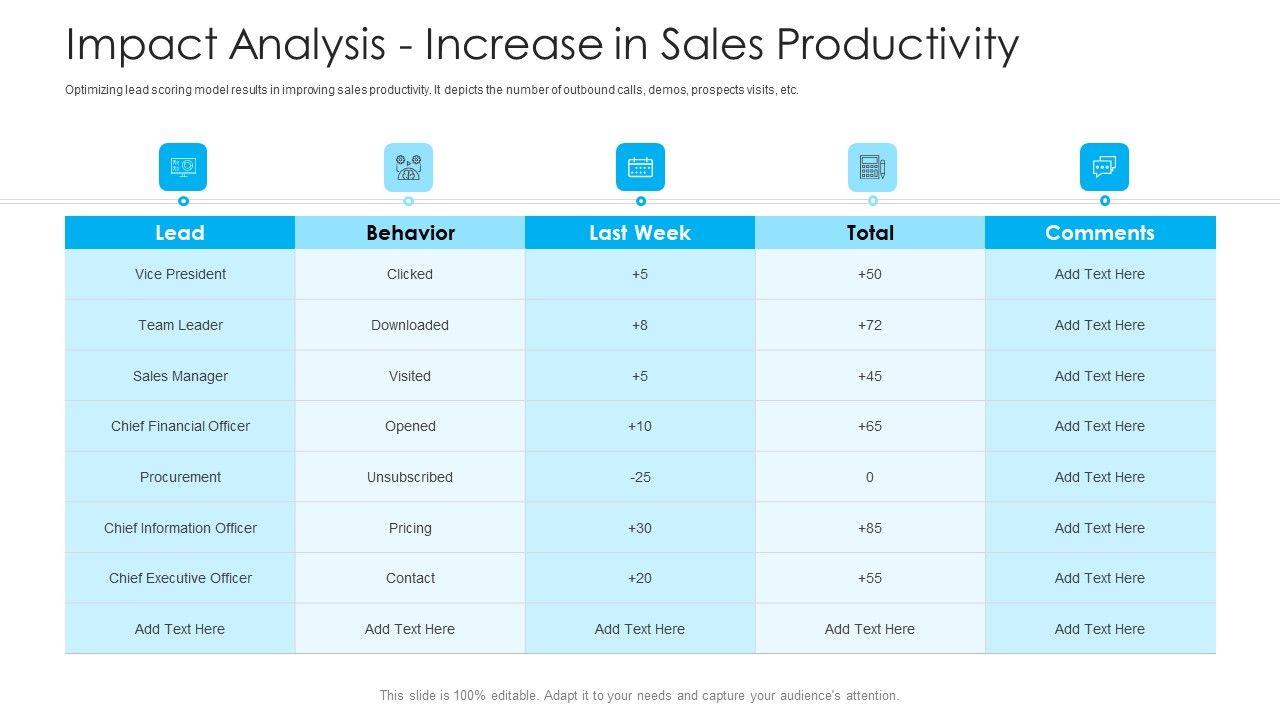 Impact Analysis - Increase in Sales Productivity

Optimizing lead scoring model results in improving sales productivity. It depicts the number of outbound calls, demos, prospects visits, etc.

| Lead | Behavior | Last Week | Total | Comments |
|---|---|---|---|---|
| Vice President | Clicked | +5 | +50 | Add Text Here |
| Team Leader | Downloaded | +8 | +72 | Add Text Here |
| Sales Manager | Visited | +5 | +45 | Add Text Here |
| Chief Financial Officer | Opened | +10 | +65 | Add Text Here |
| Procurement | Unsubscribed | -25 | 0 | Add Text Here |
| Chief Information Officer | Pricing | +30 | +85 | Add Text Here |
| Chief Executive Officer | Contact | +20 | +55 | Add Text Here |
| Add Text Here | Add Text Here | Add Text Here | Add Text Here | Add Text Here |

This slide is 100% editable. Adapt it to your needs and capture your audience's attention.